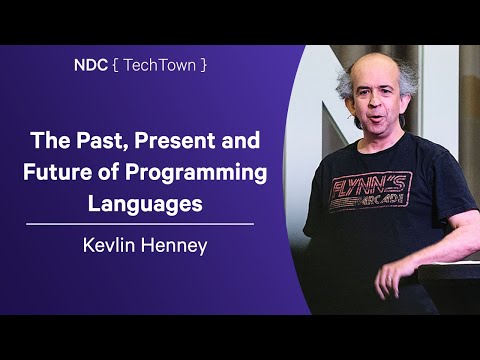 NDC { TechTown }

The Past, Present and Future of Programming Languages

Kevlin Henney

FLYNN'S
ARCADE